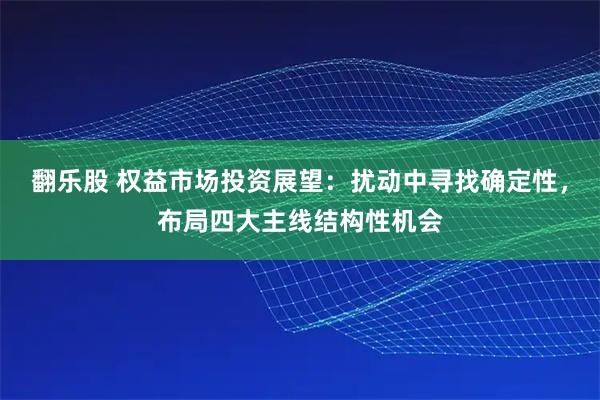 翻乐股 权益市场投资展望：扰动中寻找确定性，布局四大主线结构性机会